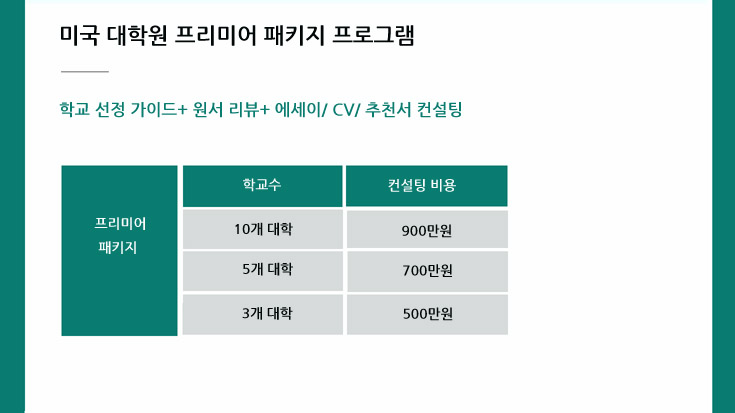 미국 대학원 프리미어 패키지 프로그램

학교 선정 가이드+ 원서 리뷰+ 에세이/ CV/ 추천서 컨설팅

| | 학교수 | 컨설팅 비용 |
|---|---|---|
| 프리미어 패키지 | 10개 대학 | 900만원 |
| | 5개 대학 | 700만원 |
| | 3개 대학 | 500만원 |